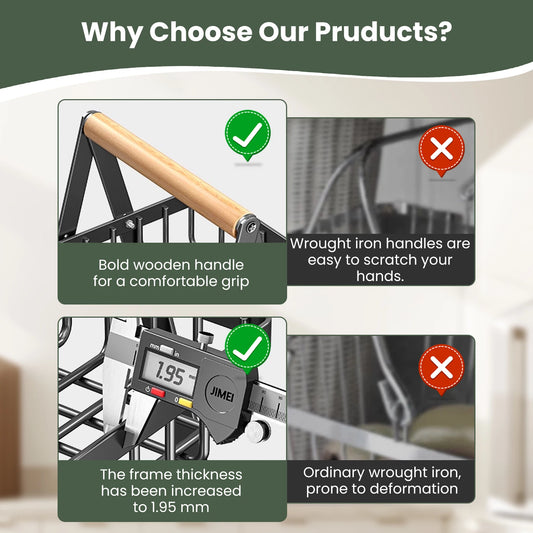 Why Choose Our Pruducts?

Bold wooden handle for a comfortable grip

Wrought iron handles are easy to scratch your hands.

mm in
1.95
JIMEI

The frame thickness has been increased to 1.95 mm

Ordinary wrought iron, prone to deformation